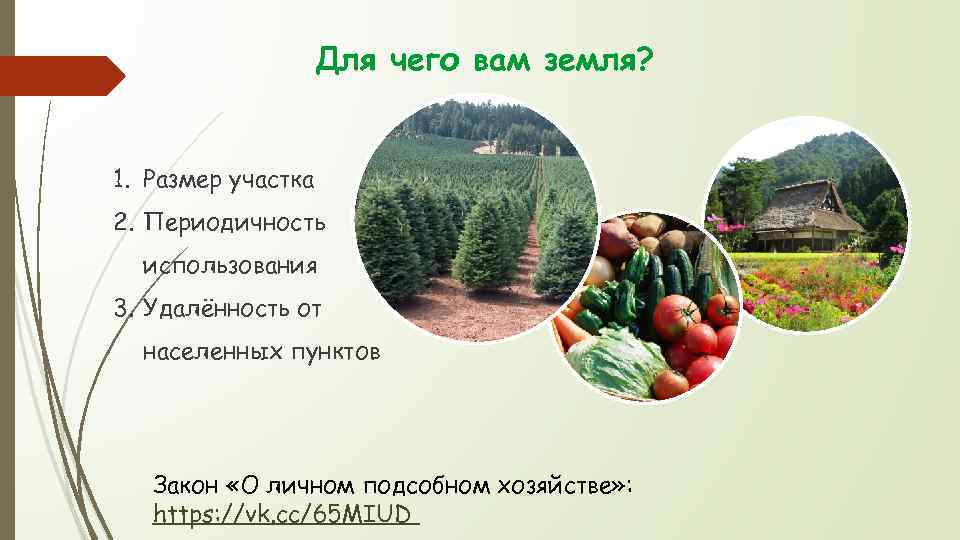 Для чего вам земля?

1. Размер участка
2. Периодичность использования
3. Удалённость от населенных пунктов

Закон «О личном подсобном хозяйстве»: https://vk.cc/65MIUD